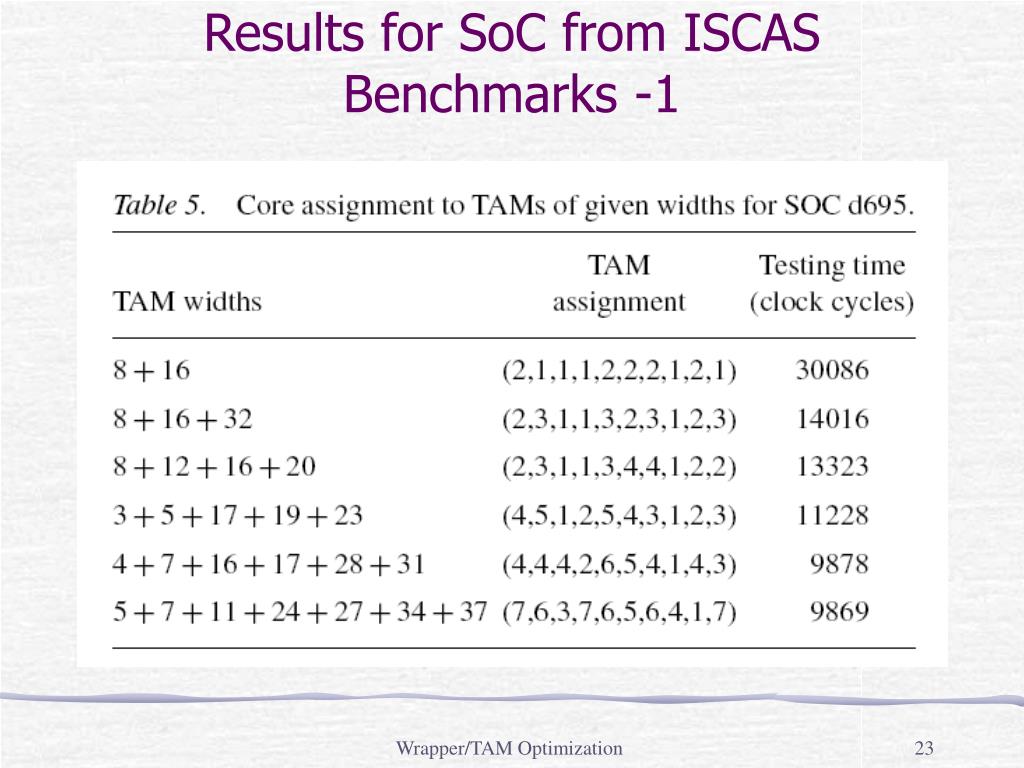 Results for SoC from ISCAS Benchmarks -1

Table 5. Core assignment to TAMs of given widths for SOC d695.

| TAM widths | TAM assignment | Testing time (clock cycles) |
|---|---|---|
| $8+16$ | (2,1,1,1,2,2,2,1,2,1) | 30086 |
| $8+16+32$ | (2,3,1,1,3,2,3,1,2,3) | 14016 |
| $8+12+16+20$ | (2,3,1,1,3,4,4,1,2,2) | 13323 |
| $3+5+17+19+23$ | (4,5,1,2,5,4,3,1,2,3) | 11228 |
| $4+7+16+17+28+31$ | (4,4,4,2,6,5,4,1,4,3) | 9878 |
| $5+7+11+24+27+34+37$ | (7,6,3,7,6,5,6,4,1,7) | 9869 |

Wrapper/TAM Optimization

23